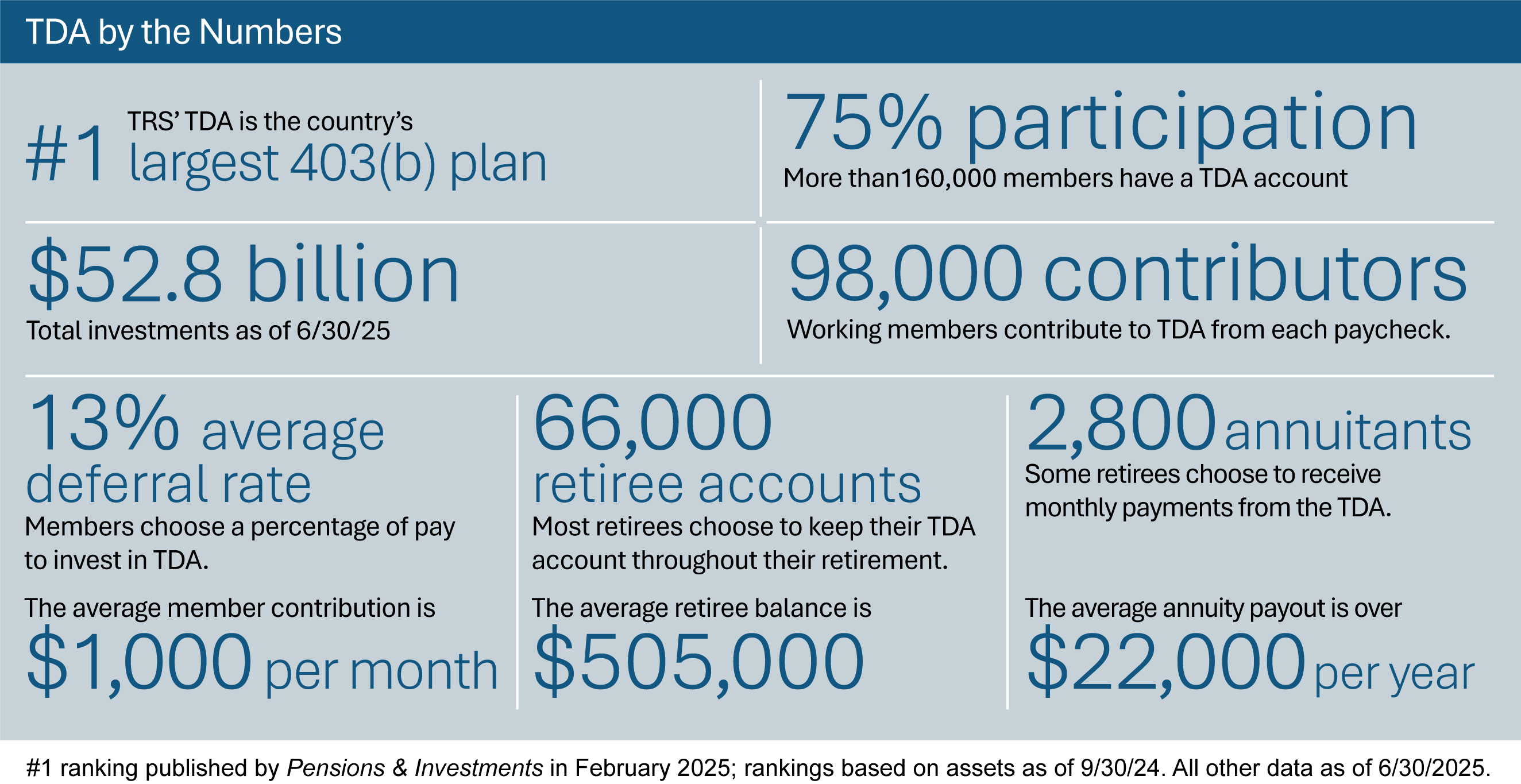 TDA by the Numbers

#1 TRS' TDA is the country's largest 403(b) plan

75% participation
More than160,000 members have a TDA account

$52.8 billion
Total investments as of 6/30/25

98,000 contributors
Working members contribute to TDA from each paycheck.

13% average deferral rate
Members choose a percentage of pay to invest in TDA.

The average member contribution is
$1,000 per month

66,000 retiree accounts
Most retirees choose to keep their TDA account throughout their retirement.

The average retiree balance is
$505,000

2,800 annuitants
Some retirees choose to receive monthly payments from the TDA.

The average annuity payout is over
$22,000 per year

#1 ranking published by Pensions & Investments in February 2025; rankings based on assets as of 9/30/24. All other data as of 6/30/2025.